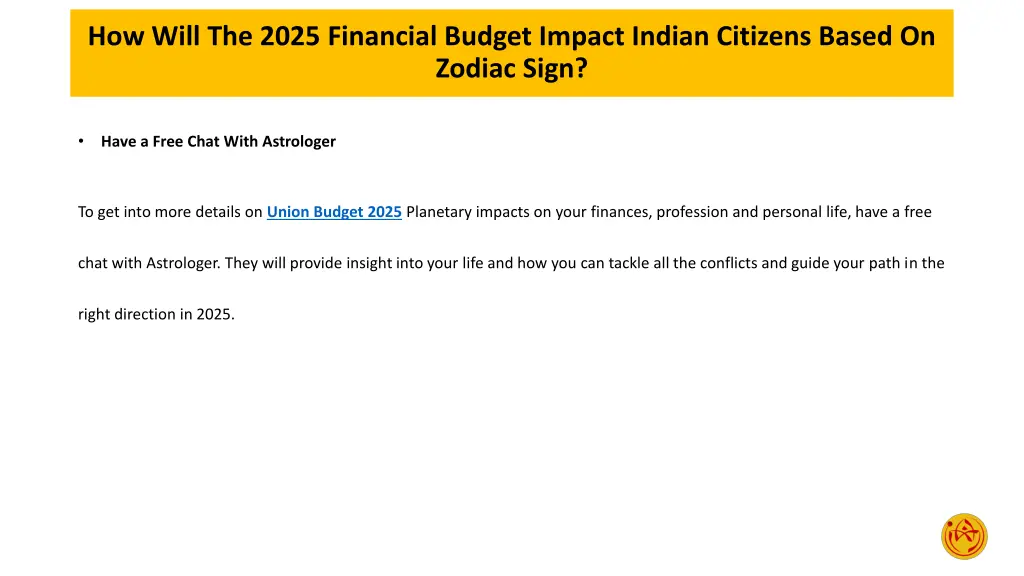 How Will The 2025 Financial Budget Impact Indian Citizens Based On Zodiac Sign?

• Have a Free Chat With Astrologer

To get into more details on Union Budget 2025 Planetary impacts on your finances, profession and personal life, have a free chat with Astrologer. They will provide insight into your life and how you can tackle all the conflicts and guide your path in the right direction in 2025.